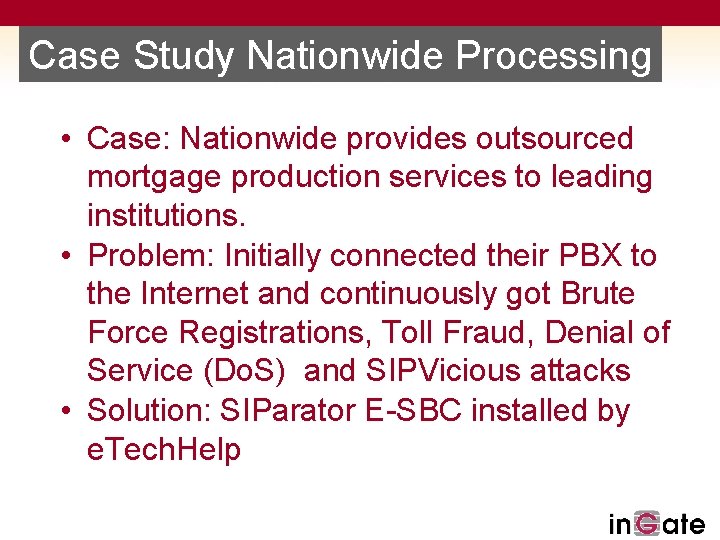 Case Study Nationwide Processing

• Case: Nationwide provides outsourced mortgage production services to leading institutions.
• Problem: Initially connected their PBX to the Internet and continuously got Brute Force Registrations, Toll Fraud, Denial of Service (DoS)  and SIPVicious attacks
• Solution: SIParator E-SBC installed by eTechHelp

inGate